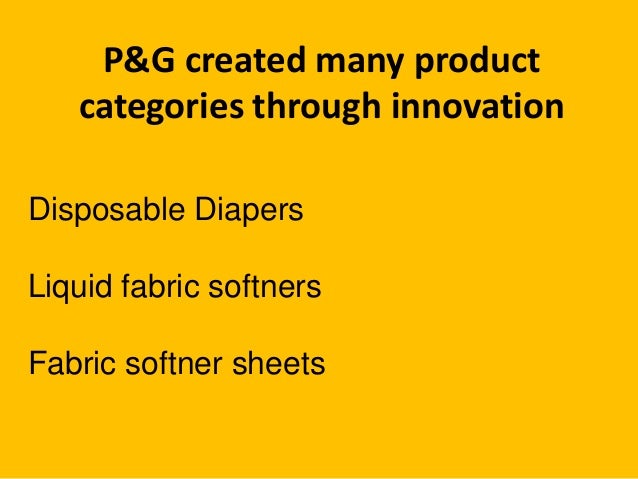 P&G created many product categories through innovation

Disposable Diapers

Liquid fabric softners

Fabric softner sheets